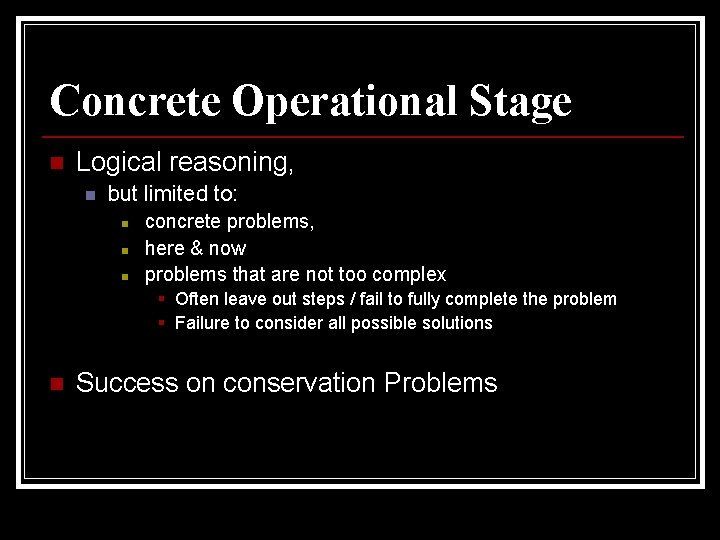 Concrete Operational Stage

Logical reasoning,

but limited to:

concrete problems,

here & now

problems that are not too complex

Often leave out steps / fail to fully complete the problem

Failure to consider all possible solutions

Success on conservation Problems